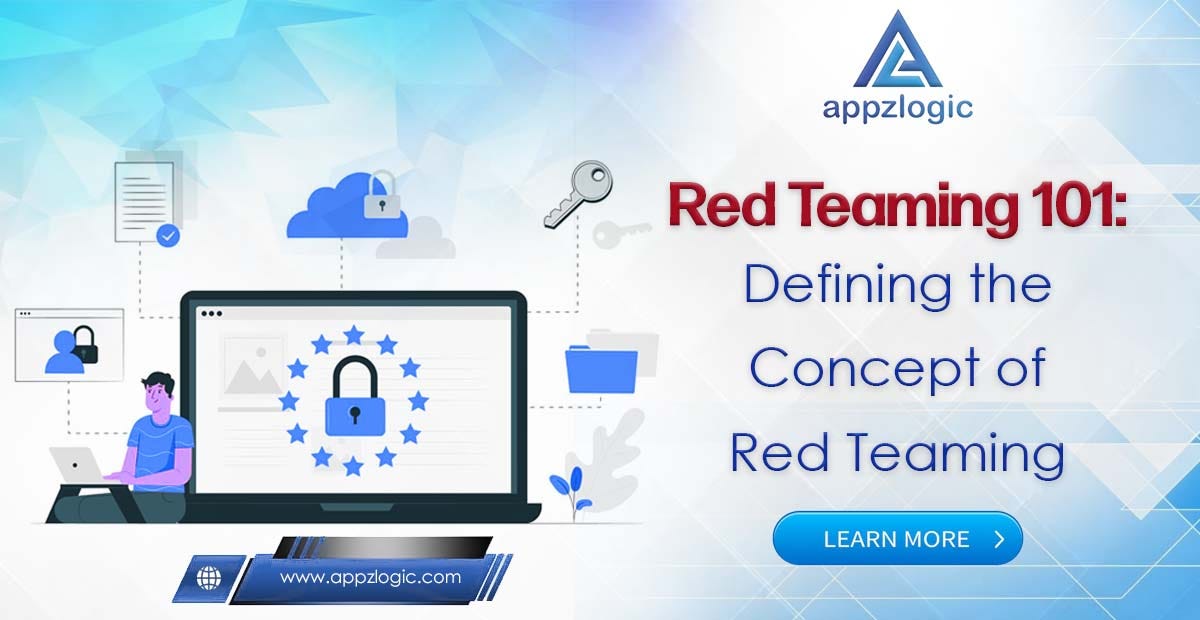 appzlogic

Red Teaming 101:
Defining the Concept of Red Teaming

LEARN MORE

www.appzlogic.com